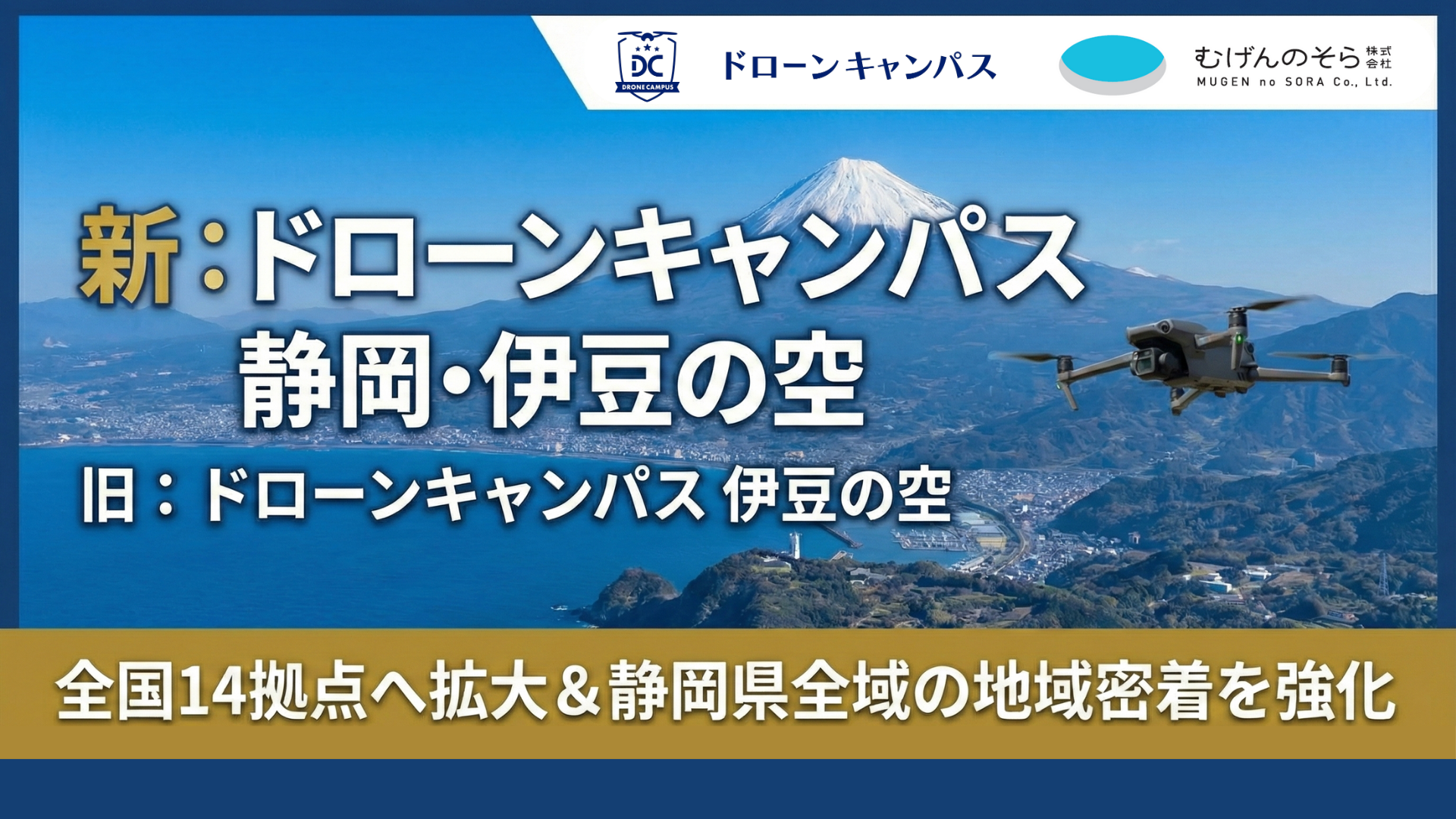 DC
DRONE CAMPUS
ドローンキャンパス

むげんのそら 株式会社
MUGEN no SORA Co., Ltd.

新：ドローンキャンパス
静岡・伊豆の空
旧：ドローンキャンパス 伊豆の空

全国14拠点へ拡大＆静岡県全域の地域密着を強化